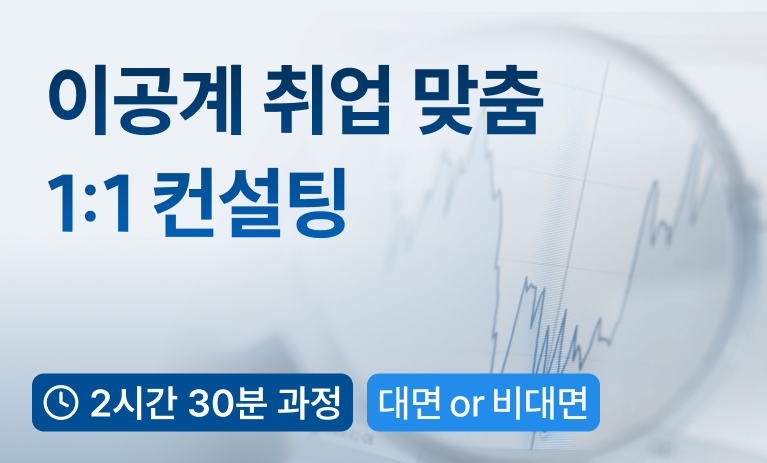 이공계 취업 맞춤
1:1 컨설팅

2시간 30분 과정

대면 or 비대면